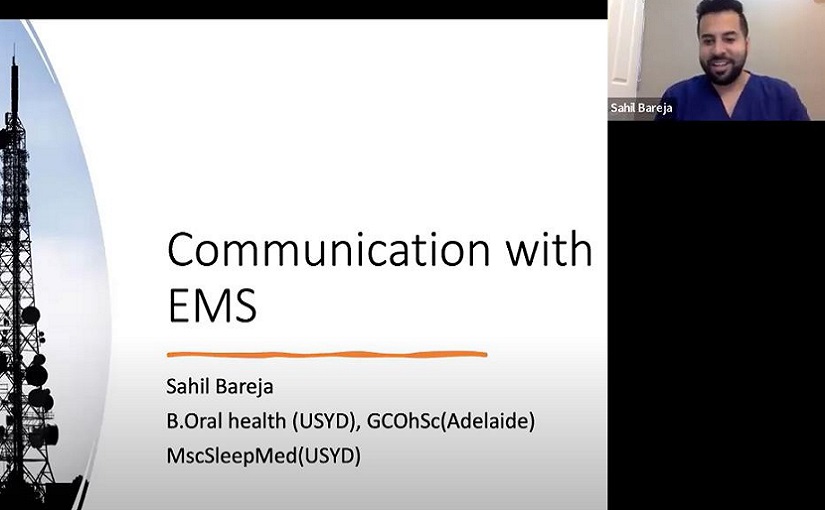 Communication with EMS

Sahil Bareja
B.Oral health (USYD), GCOhSc(Adelaide)
MscSleepMed(USYD)

Sahil Bareja